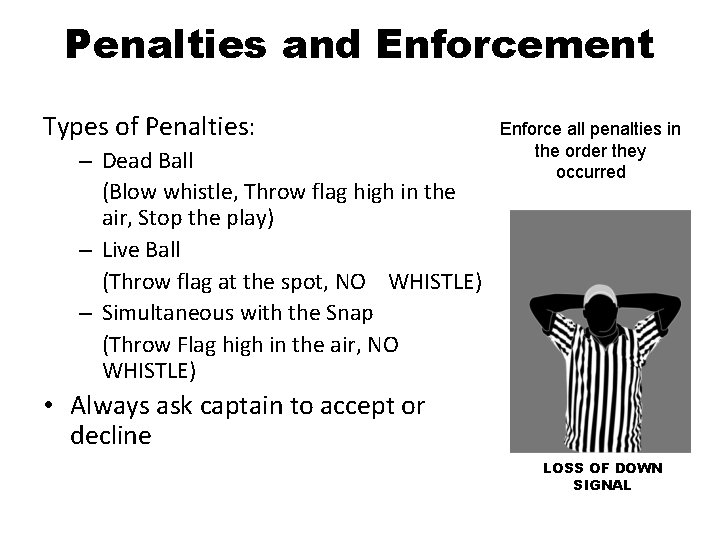 Penalties and Enforcement

Types of Penalties:

– Dead Ball

(Blow whistle, Throw flag high in the air, Stop the play)

– Live Ball

(Throw flag at the spot, NO WHISTLE)

– Simultaneous with the Snap

(Throw Flag high in the air, NO WHISTLE)

• Always ask captain to accept or decline

Enforce all penalties in the order they occurred

LOSS OF DOWN SIGNAL